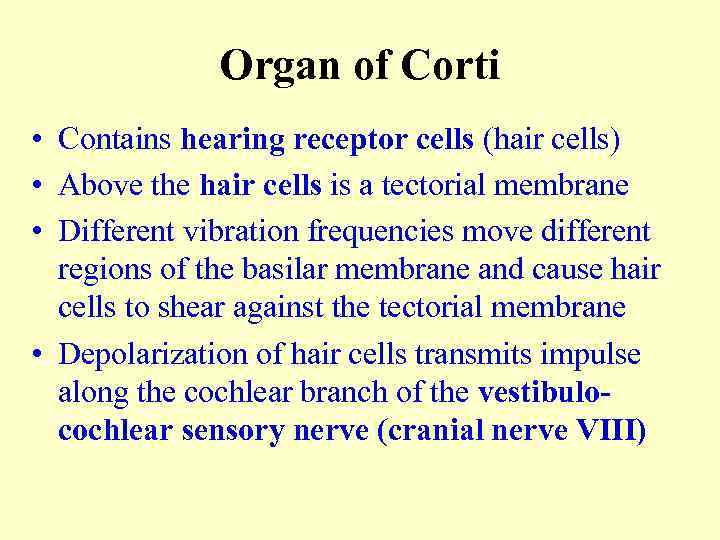 Organ of Corti

• Contains hearing receptor cells (hair cells)
• Above the hair cells is a tectorial membrane
• Different vibration frequencies move different regions of the basilar membrane and cause hair cells to shear against the tectorial membrane
• Depolarization of hair cells transmits impulse along the cochlear branch of the vestibulocochlear sensory nerve (cranial nerve VIII)